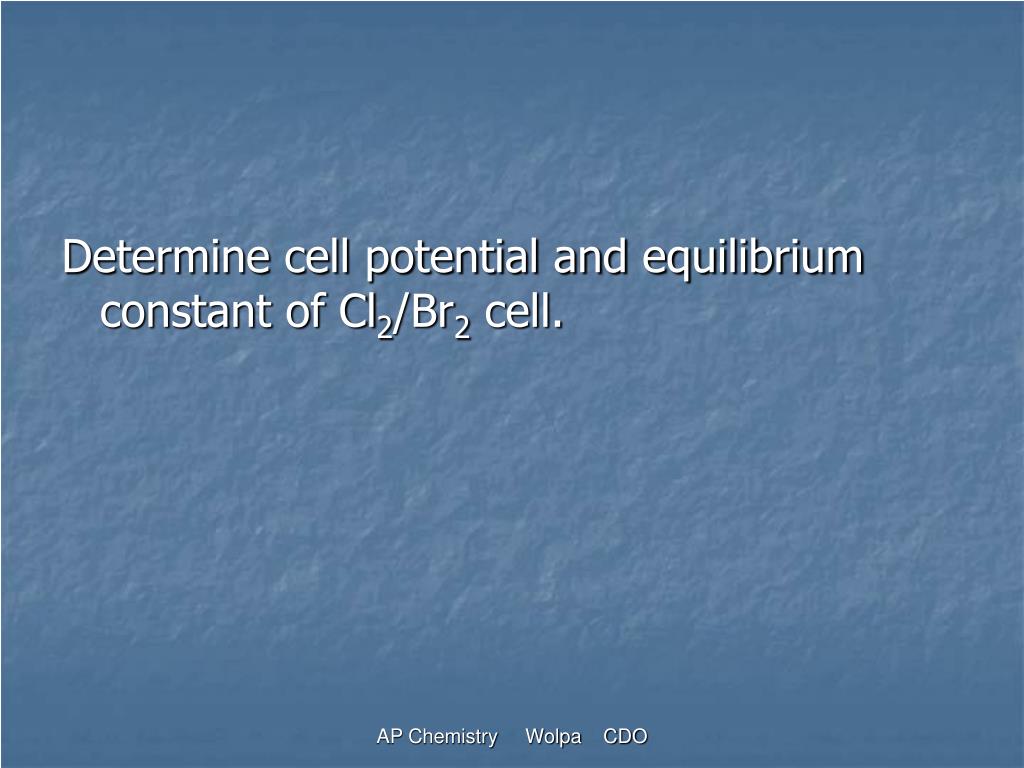 Determine cell potential and equilibrium constant of $Cl_2$/$Br_2$ cell.

AP Chemistry Wolpa CDO